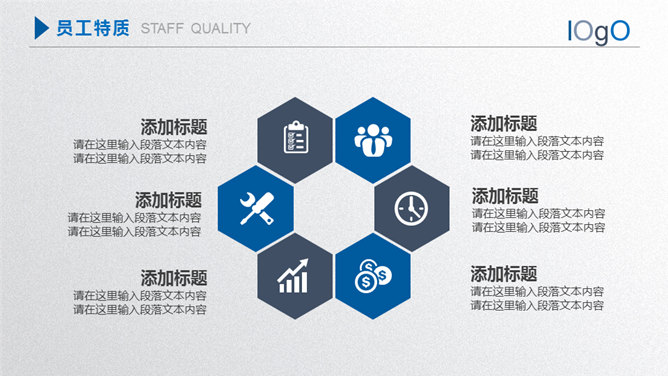 员工特质 STAFF QUALITY

lOgO

添加标题
请在这里输入段落文本内容
请在这里输入段落文本内容

添加标题
请在这里输入段落文本内容
请在这里输入段落文本内容

添加标题
请在这里输入段落文本内容
请在这里输入段落文本内容

添加标题
请在这里输入段落文本内容
请在这里输入段落文本内容

添加标题
请在这里输入段落文本内容
请在这里输入段落文本内容

添加标题
请在这里输入段落文本内容
请在这里输入段落文本内容